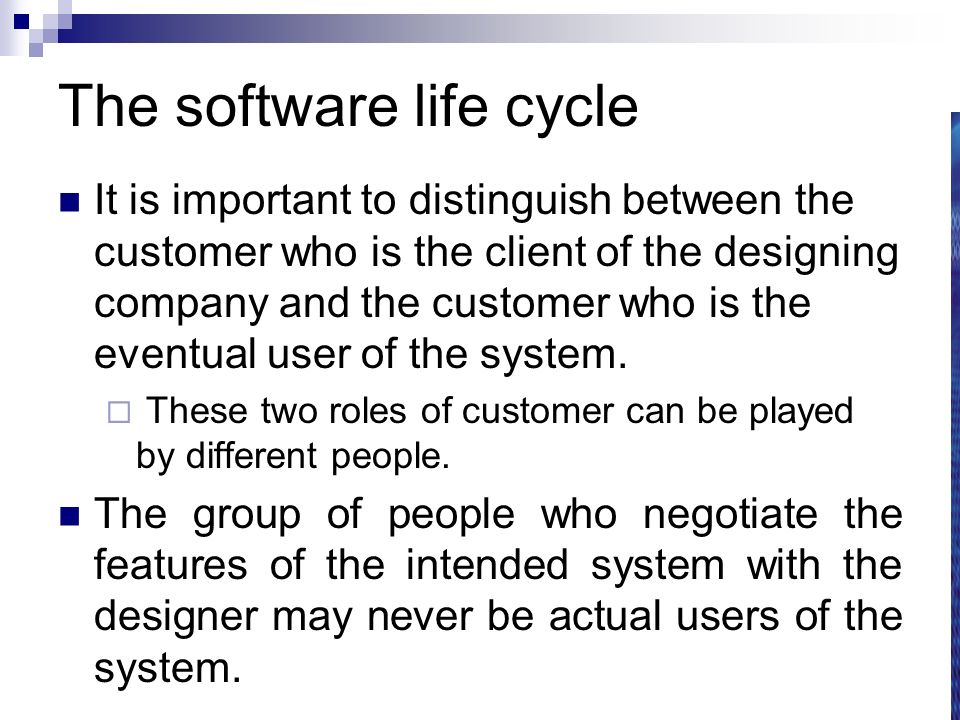 The software life cycle

It is important to distinguish between the customer who is the client of the designing company and the customer who is the eventual user of the system.

These two roles of customer can be played by different people.

The group of people who negotiate the features of the intended system with the designer may never be actual users of the system.